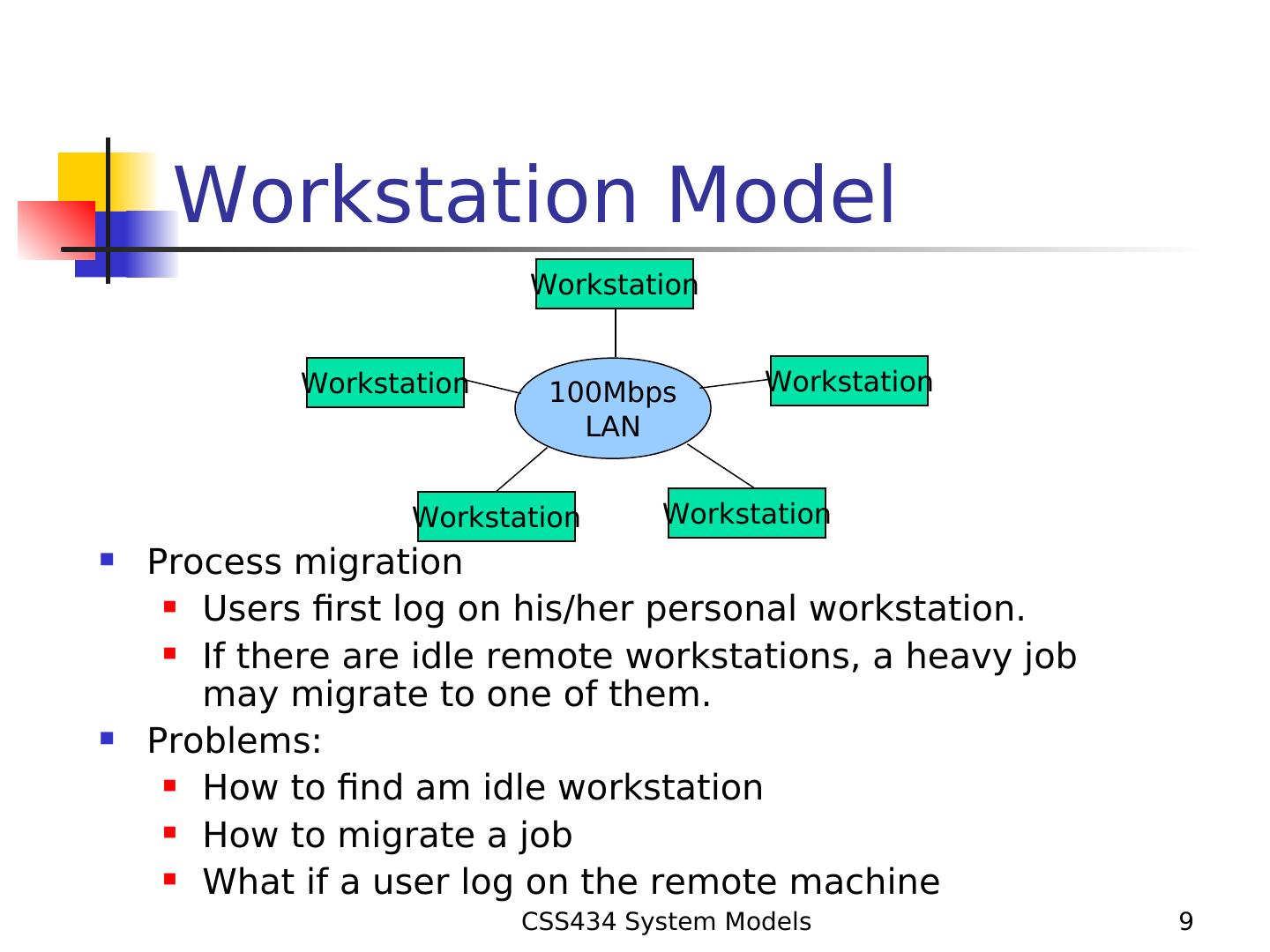 Workstation Model

Workstation

Workstation

100Mbps LAN

Workstation

Workstation

Workstation

- Process migration
  - Users first log on his/her personal workstation.
  - If there are idle remote workstations, a heavy job may migrate to one of them.
- Problems:
  - How to find am idle workstation
  - How to migrate a job
  - What if a user log on the remote machine

CSS434 System Models

9